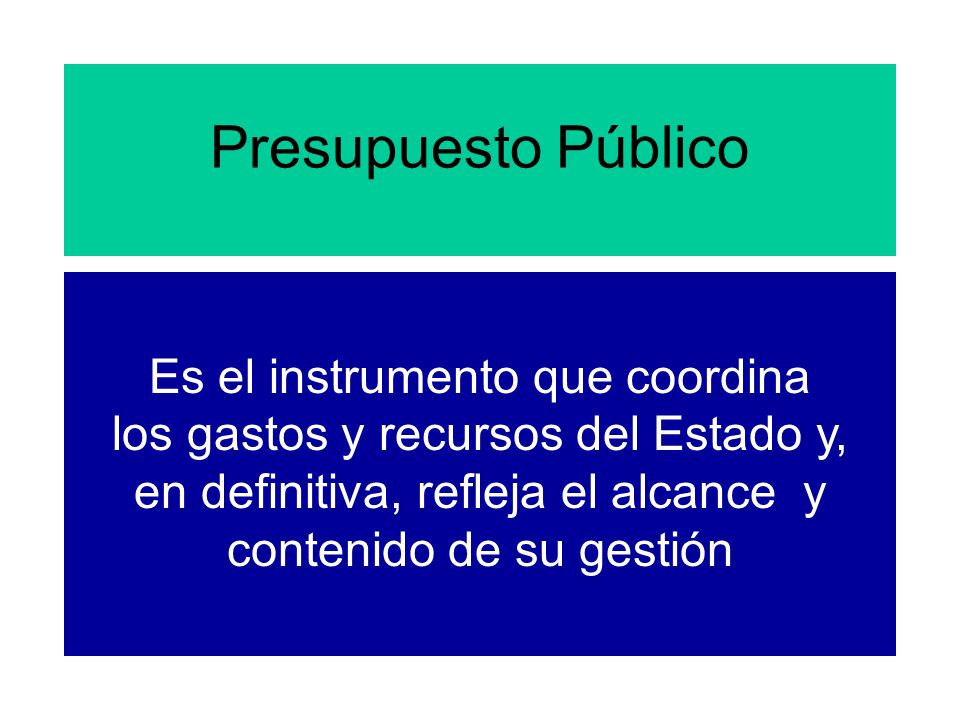 Presupuesto Público

Es el instrumento que coordina los gastos y recursos del Estado y, en definitiva, refleja el alcance y contenido de su gestión